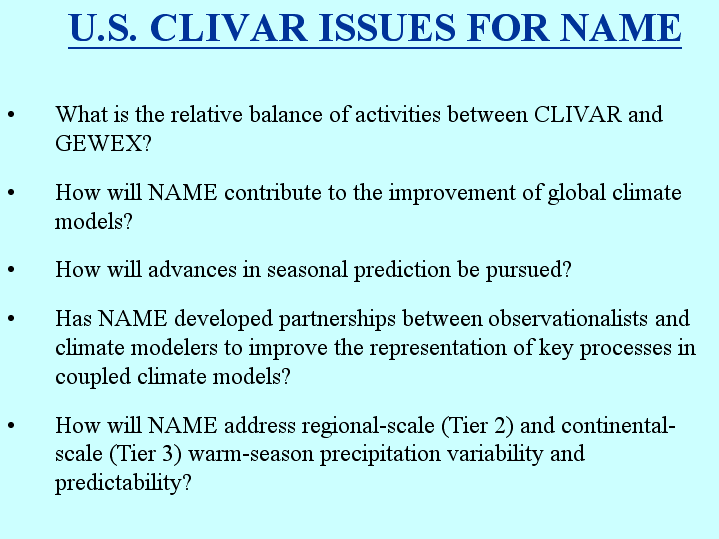 U.S. CLIVAR ISSUES FOR NAME

• What is the relative balance of activities between CLIVAR and GEWEX?

• How will NAME contribute to the improvement of global climate models?

• How will advances in seasonal prediction be pursued?

• Has NAME developed partnerships between observationalists and climate modelers to improve the representation of key processes in coupled climate models?

• How will NAME address regional-scale (Tier 2) and continental-scale (Tier 3) warm-season precipitation variability and predictability?